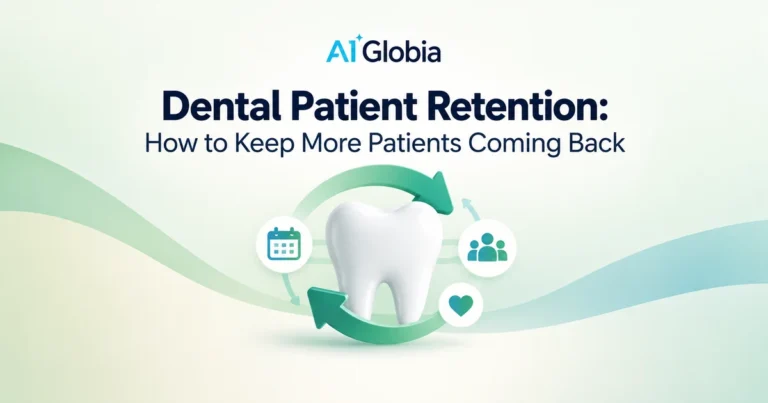 AI Globia

Dental Patient Retention:

How to Keep More Patients Coming Back